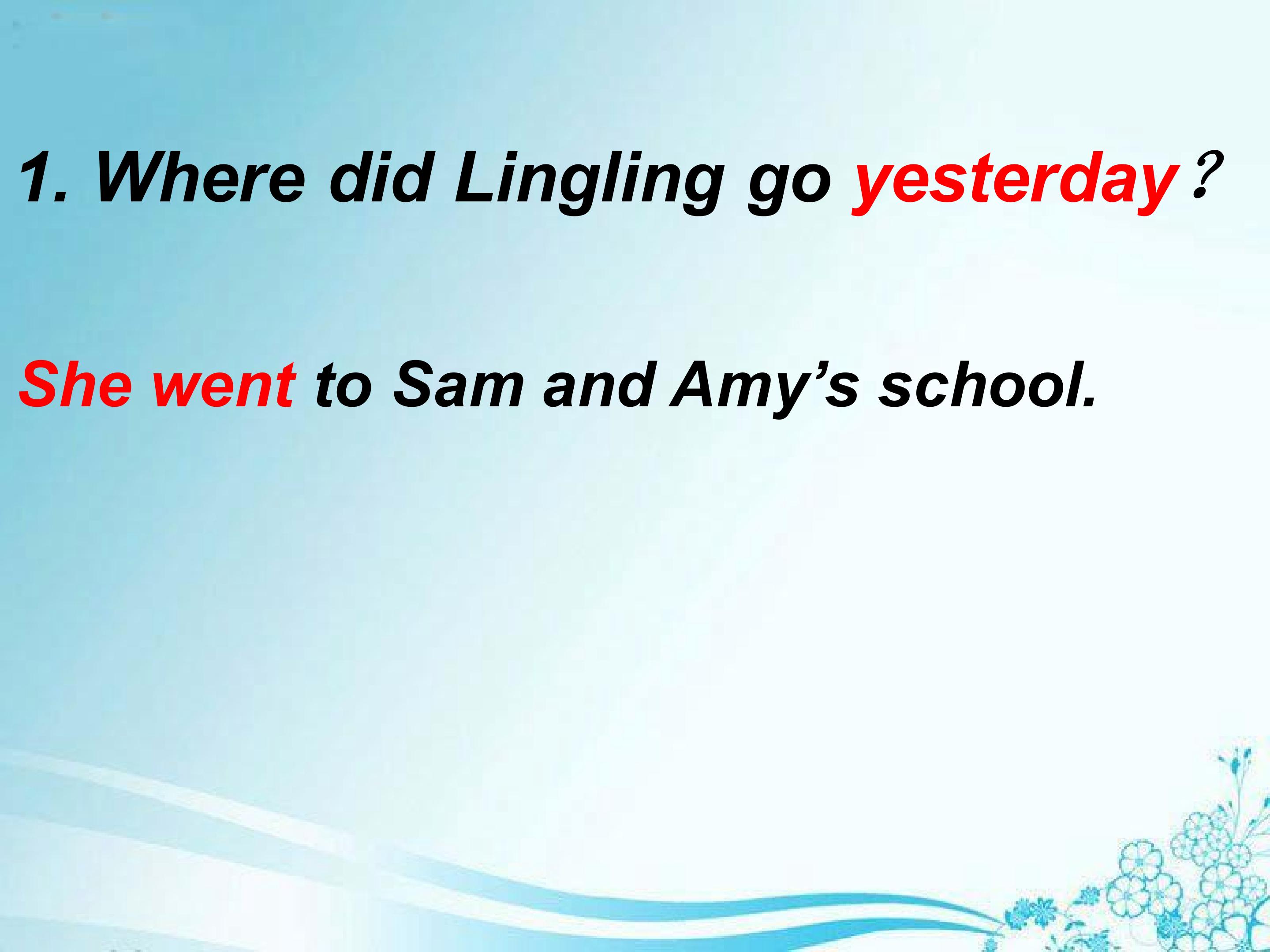 1. Where did Lingling go yesterday?

She went to Sam and Amy's school.